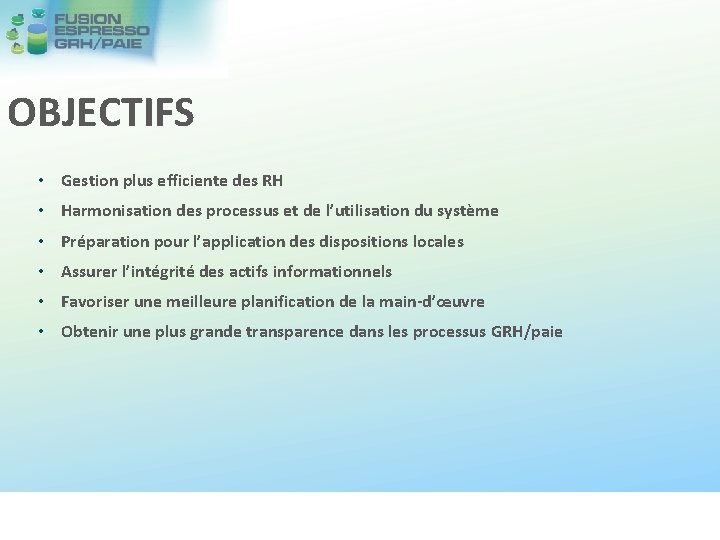 FUSION
ESPRESSO
GRH/PAIE

OBJECTIFS

• Gestion plus efficiente des RH
• Harmonisation des processus et de l'utilisation du système
• Préparation pour l'application des dispositions locales
• Assurer l'intégrité des actifs informationnels
• Favoriser une meilleure planification de la main-d'œuvre
• Obtenir une plus grande transparence dans les processus GRH/paie